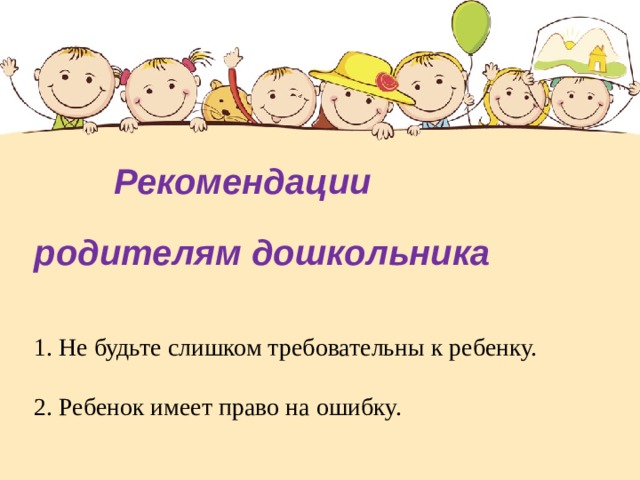 Рекомендации

родителям дошкольника

1. Не будьте слишком требовательны к ребенку.

2. Ребенок имеет право на ошибку.